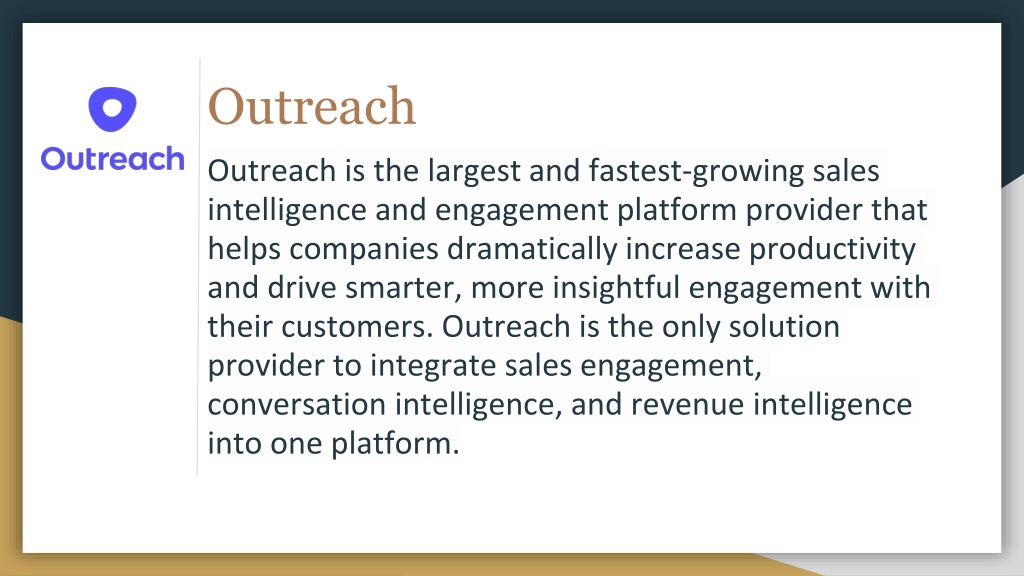 Outreach

Outreach

Outreach is the largest and fastest-growing sales intelligence and engagement platform provider that helps companies dramatically increase productivity and drive smarter, more insightful engagement with their customers. Outreach is the only solution provider to integrate sales engagement, conversation intelligence, and revenue intelligence into one platform.